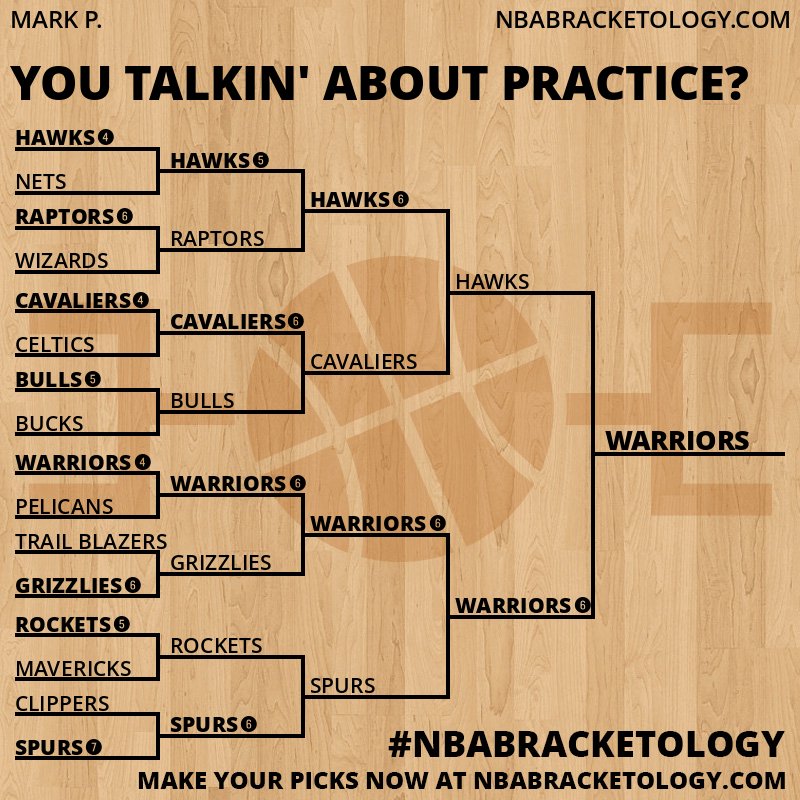 MARK P.

NBABRACKETOLOGY.COM

YOU TALKIN' ABOUT PRACTICE?

HAWKS 4
NETS
RAPTORS 6
WIZARDS
CAVALIERS 4
CELTICS
BULLS 5
BUCKS
WARRIORS 4
PELICANS
TRAIL BLAZERS
GRIZZLIES 6
ROCKETS 5
MAVERICKS
CLIPPERS
SPURS 7

HAWKS 5
RAPTORS
CAVALIERS 6
BULLS
WARRIORS 6
GRIZZLIES
ROCKETS
SPURS 6

HAWKS 6
CAVALIERS
WARRIORS 6
SPURS

HAWKS
WARRIORS 6

WARRIORS

#NBABRACKETOLOGY

MAKE YOUR PICKS NOW AT NBABRACKETOLOGY.COM